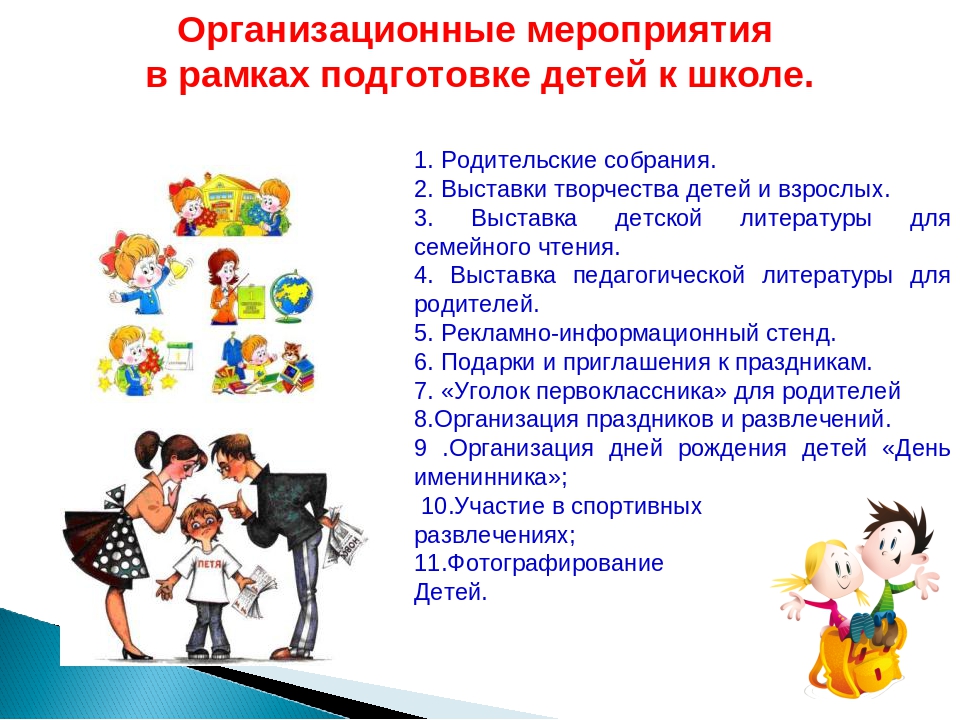 Организационные мероприятия
в рамках подготовке детей к школе.

1. Родительские собрания.
2. Выставки творчества детей и взрослых.
3. Выставка детской литературы для семейного чтения.
4. Выставка педагогической литературы для родителей.
5. Рекламно-информационный стенд.
6. Подарки и приглашения к праздникам.
7. «Уголок первоклассника» для родителей
8.Организация праздников и развлечений.
9 .Организация дней рождения детей «День именинника»;
10.Участие в спортивных развлечениях;
11.Фотографирование Детей.

ПЕТЯ